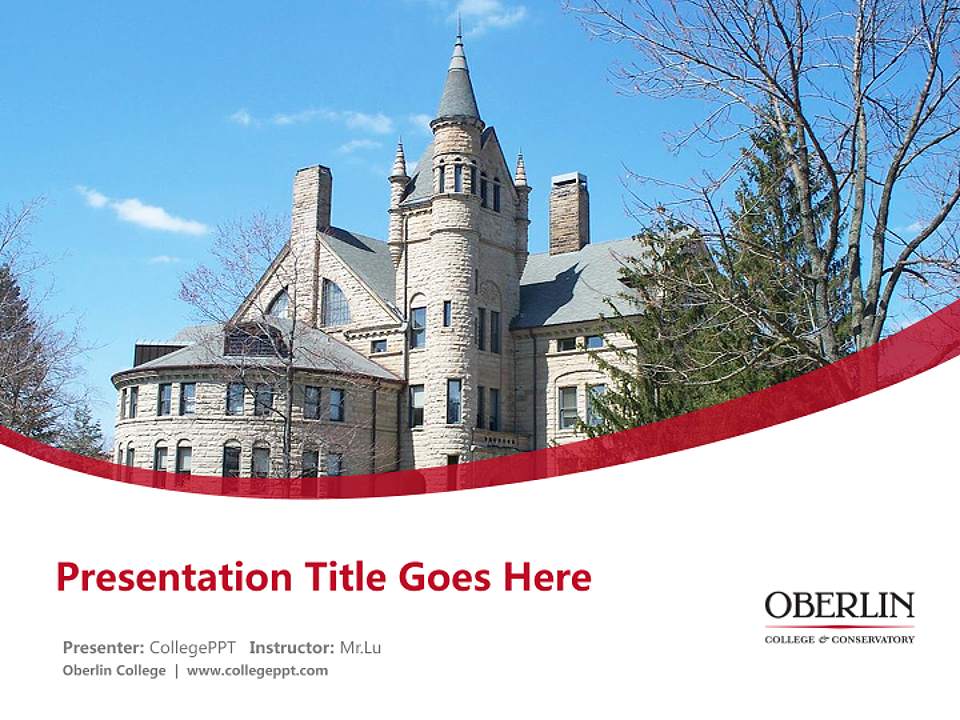 Presentation Title Goes Here

Presenter: CollegePPT Instructor: Mr.Lu
Oberlin College | www.collegeppt.com

OBERLIN
COLLEGE & CONSERVATORY